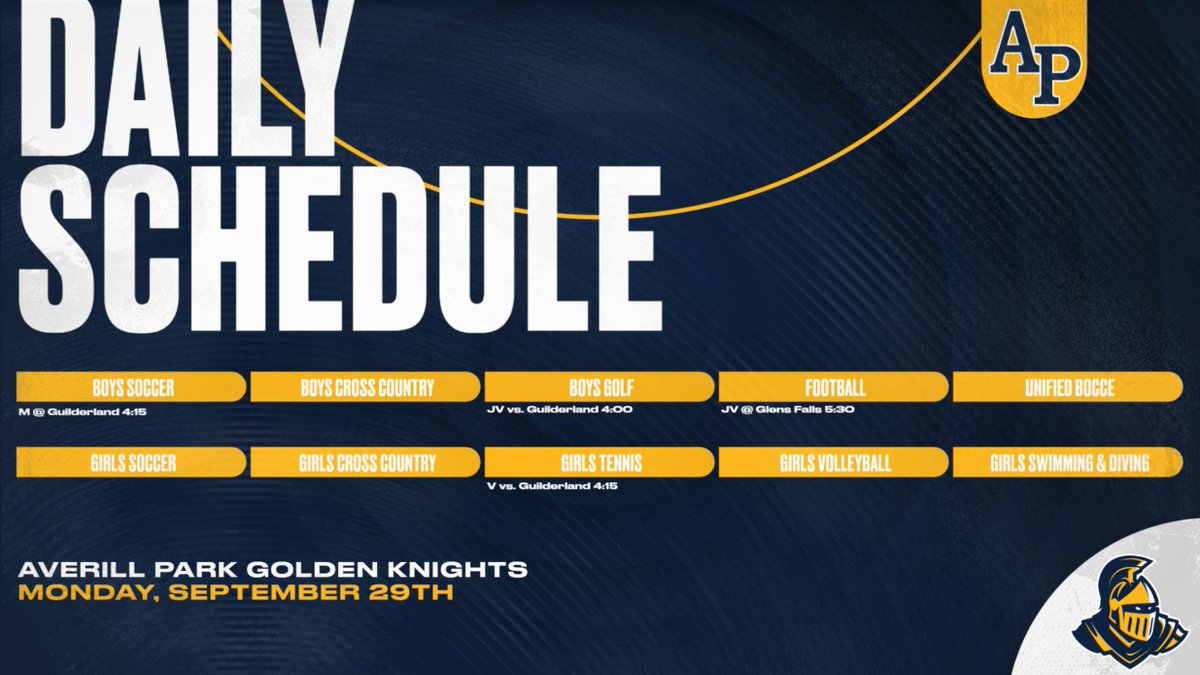 DAILY SCHEDULE

AP

BOYS SOCCER
M @ Guilderland 4:15

BOYS CROSS COUNTRY

BOYS GOLF
JV vs. Guilderland 4:00

FOOTBALL
JV @ Glens Falls 5:30

UNIFIED BOCCE

GIRLS SOCCER

GIRLS CROSS COUNTRY

GIRLS TENNIS
V vs. Guilderland 4:15

GIRLS VOLLEYBALL

GIRLS SWIMMING & DIVING

AVERILL PARK GOLDEN KNIGHTS
MONDAY, SEPTEMBER 29TH